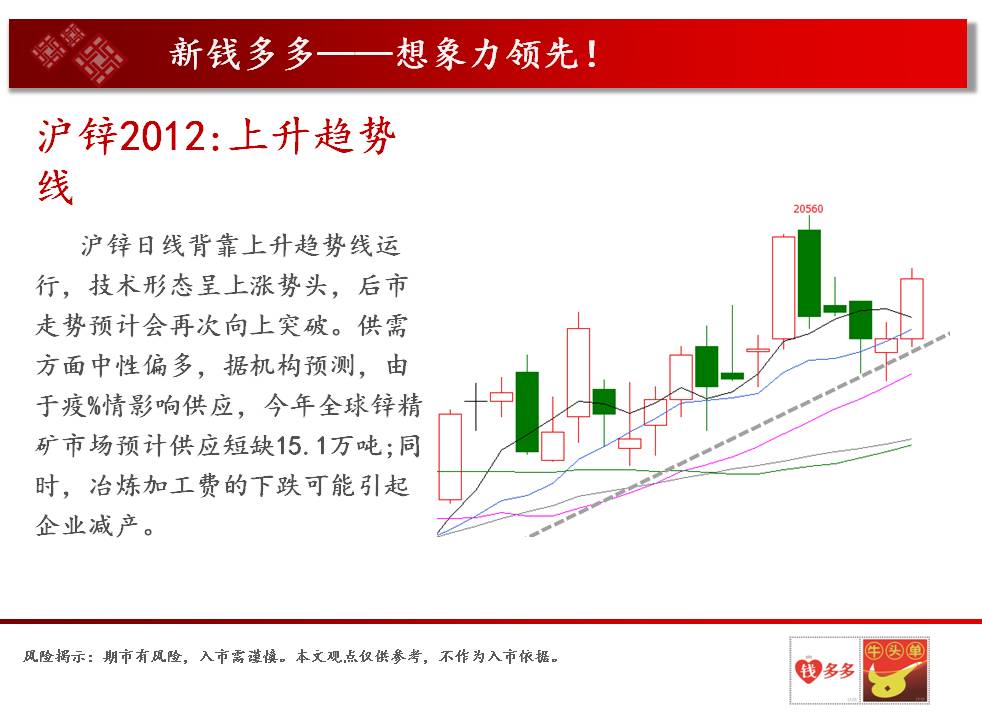 新钱多多——想象力领先！

沪锌2012:上升趋势线

沪锌日线背靠上升趋势线运行，技术形态呈上涨势头，后市走势预计会再次向上突破。供需方面中性偏多，据机构预测，由于疫%情影响供应，今年全球锌精矿市场预计供应短缺15.1万吨;同时，冶炼加工费的下跌可能引起企业减产。

20560

风险揭示：期市有风险，入市需谨慎。本文观点仅供参考，不作为入市依据。

钱多多

牛头单